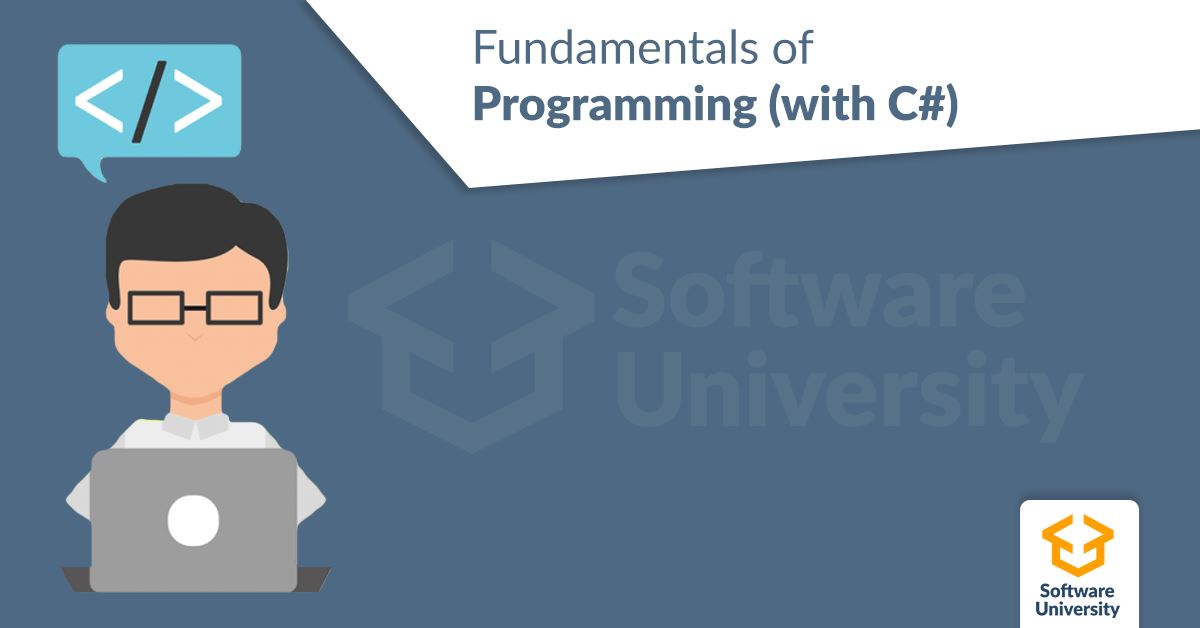 </>

Fundamentals of
Programming (with C#)

Software
University

Software
University